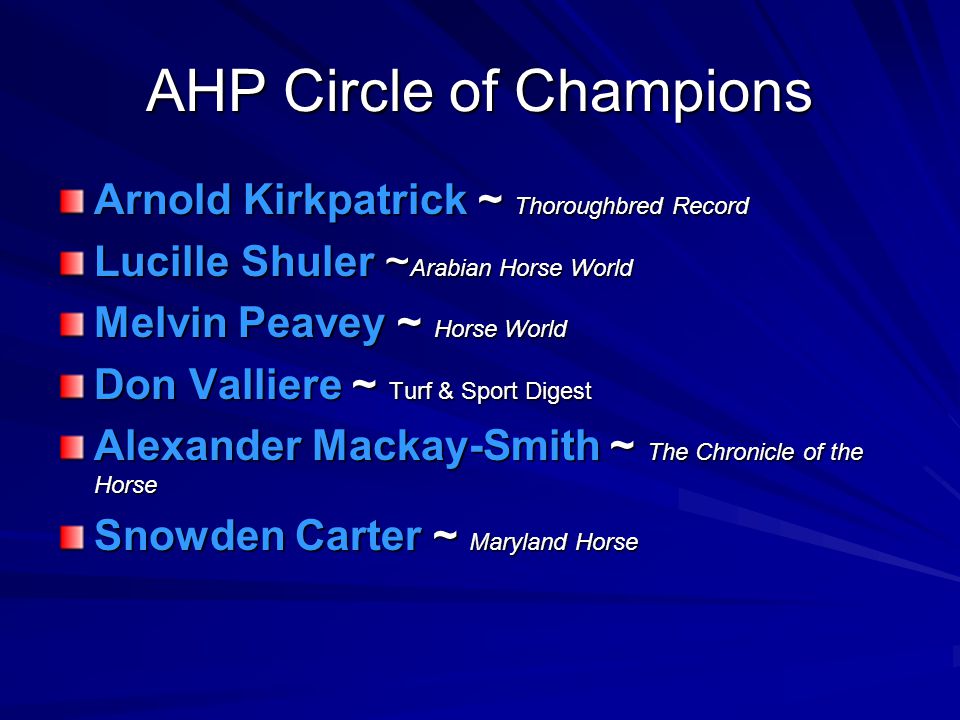 AHP Circle of Champions

Arnold Kirkpatrick ~ Thoroughbred Record
Lucille Shuler ~Arabian Horse World
Melvin Peavey ~ Horse World
Don Valliere ~ Turf & Sport Digest
Alexander Mackay-Smith ~ The Chronicle of the Horse
Snowden Carter ~ Maryland Horse